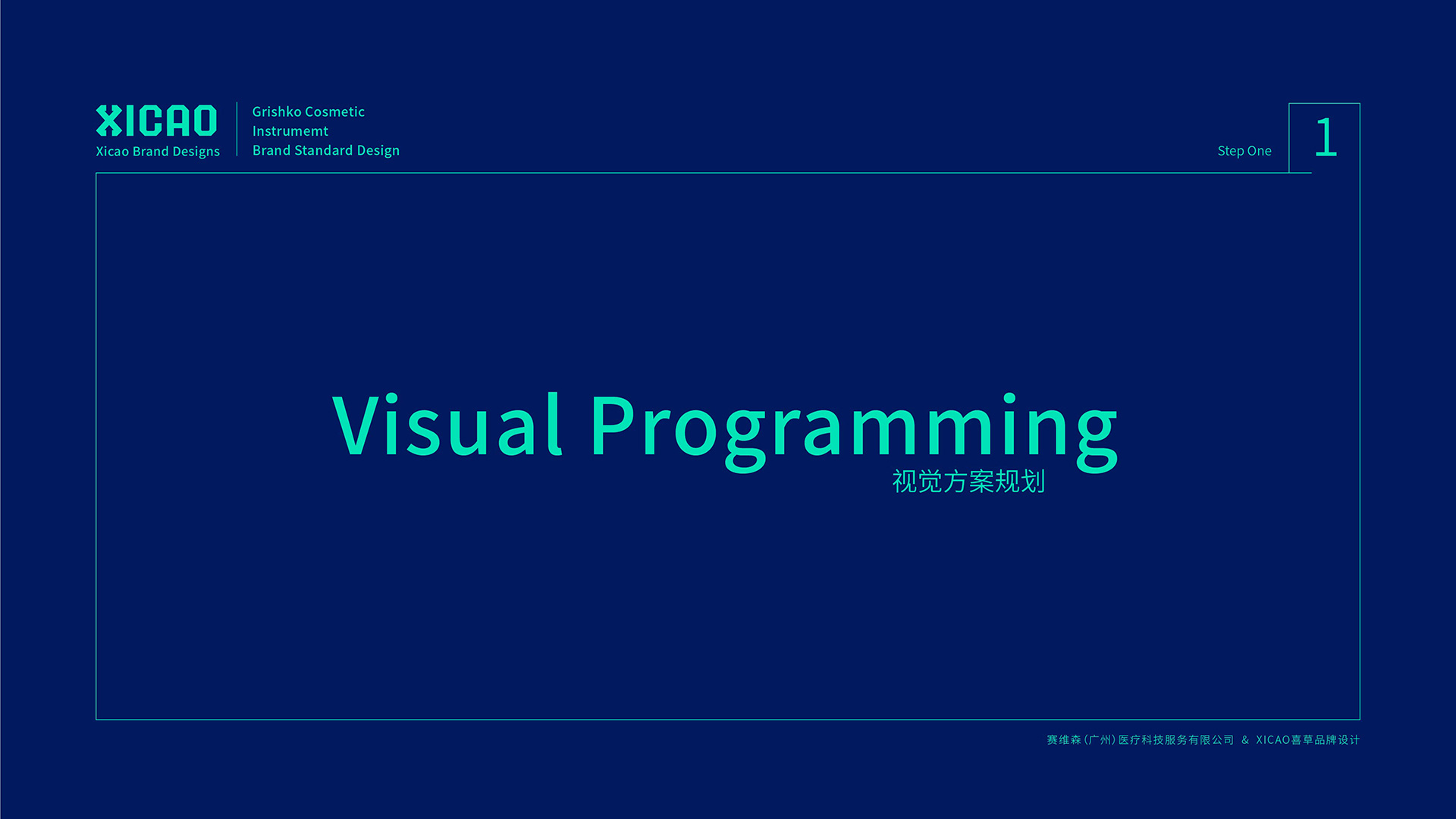 XICAO
Xicao Brand Designs

Grishko Cosmetic
Instrumemt
Brand Standard Design

Step One

1

Visual Programming
视觉方案规划

赛维森(广州)医疗科技服务有限公司 & XICAO喜草品牌设计